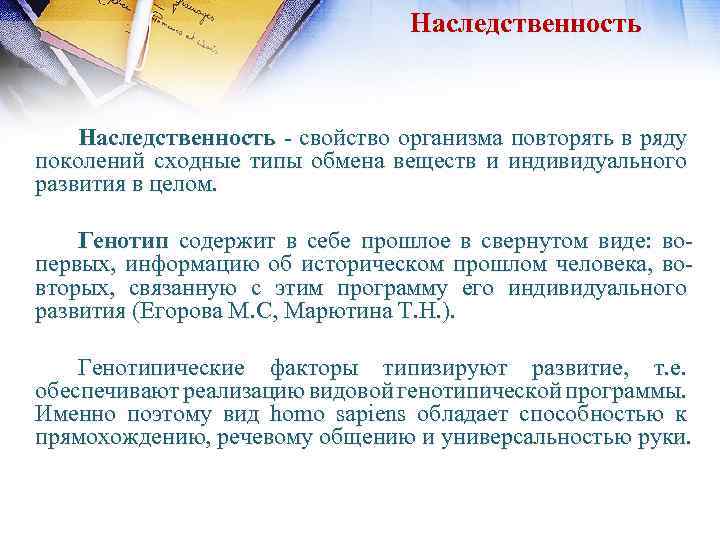 Наследственность

Наследственность - свойство организма повторять в ряду поколений сходные типы обмена веществ и индивидуального развития в целом.

Генотип содержит в себе прошлое в свернутом виде: во-первых, информацию об историческом прошлом человека, во-вторых, связанную с этим программу его индивидуального развития (Егорова М.С, Марютина Т.Н.).

Генотипические факторы типизируют развитие, т.е. обеспечивают реализацию видовой генотипической программы. Именно поэтому вид homo sapiens обладает способностью к прямохождению, речевому общению и универсальностью руки.